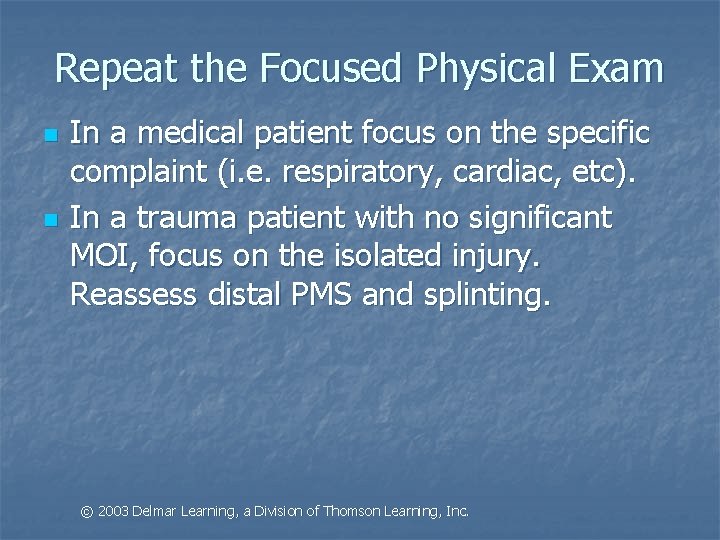 Repeat the Focused Physical Exam

- In a medical patient focus on the specific complaint (i.e. respiratory, cardiac, etc).
- In a trauma patient with no significant MOI, focus on the isolated injury. Reassess distal PMS and splinting.

© 2003 Delmar Learning, a Division of Thomson Learning, Inc.